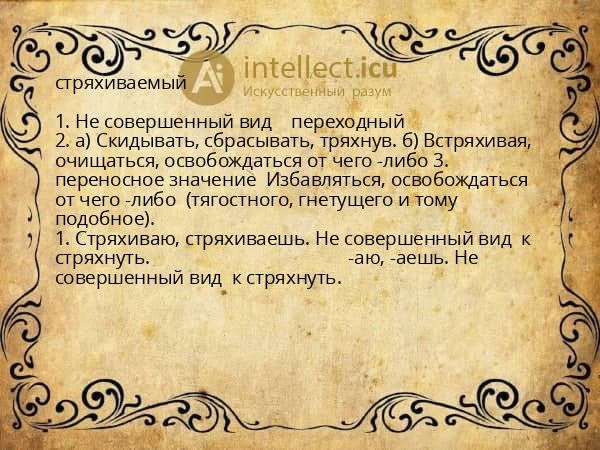 стряхиваемый

Ai intellect.icu
Искусственный разум

1. Не совершенный вид переходный
2. а) Скидывать, сбрасывать, тряхнув. б) Встряхивая, очищаться, освобождаться от чего -либо 3. переносное значение Избавляться, освобождаться от чего -либо (тягостного, гнетущего и тому подобное).
1. Стряхиваю, стряхиваешь. Не совершенный вид к стряхнуть. -аю, -аешь. Не совершенный вид к стряхнуть.